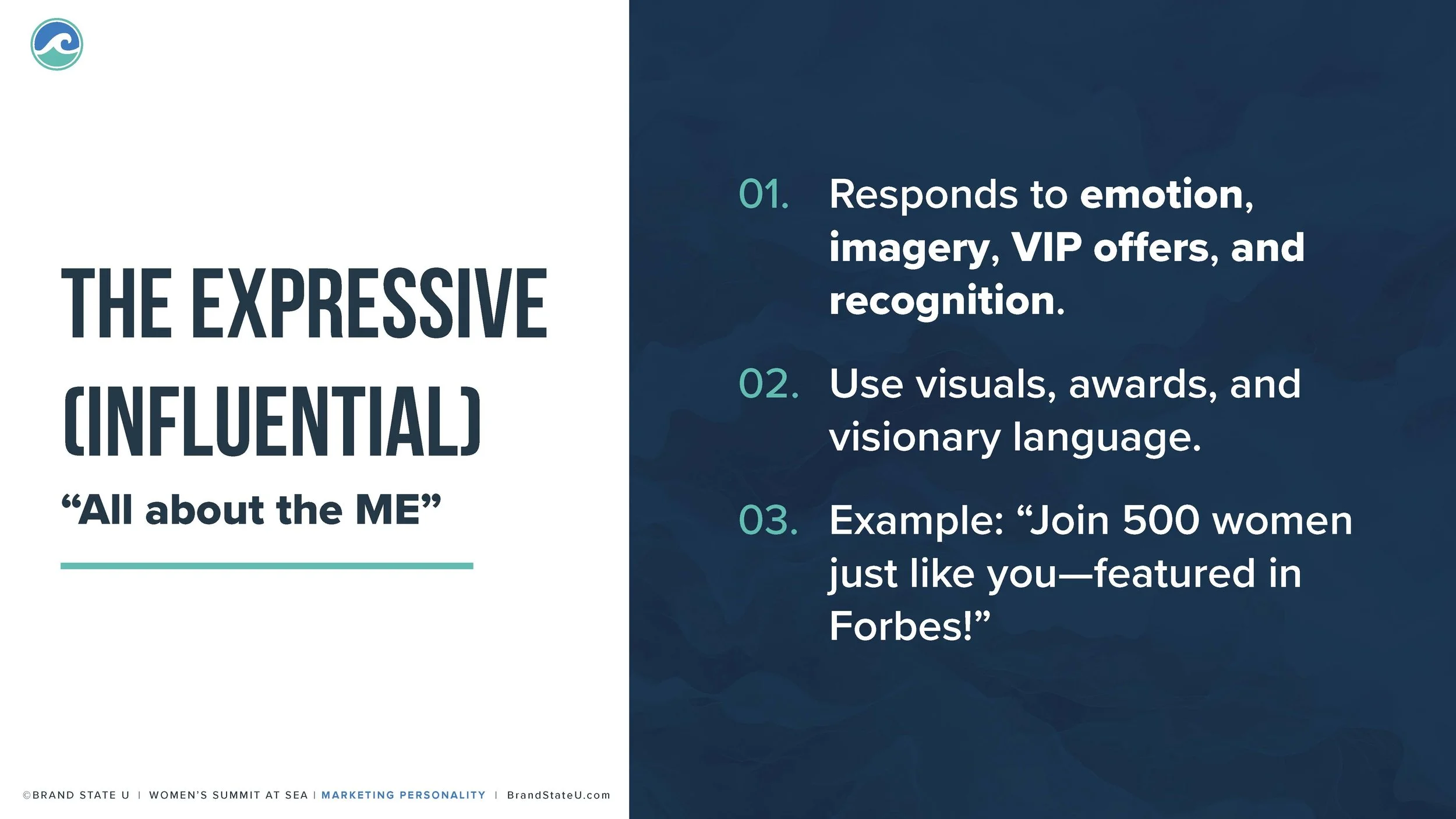 THE EXPRESSIVE (INFLUENTIAL)

“All about the ME”

01. Responds to emotion, imagery, VIP offers, and recognition.

02. Use visuals, awards, and visionary language.

03. Example: “Join 500 women just like you—featured in Forbes!”

©BRAND STATE U | WOMEN’S SUMMIT AT SEA | MARKETING PERSONALITY | BrandStateU.com